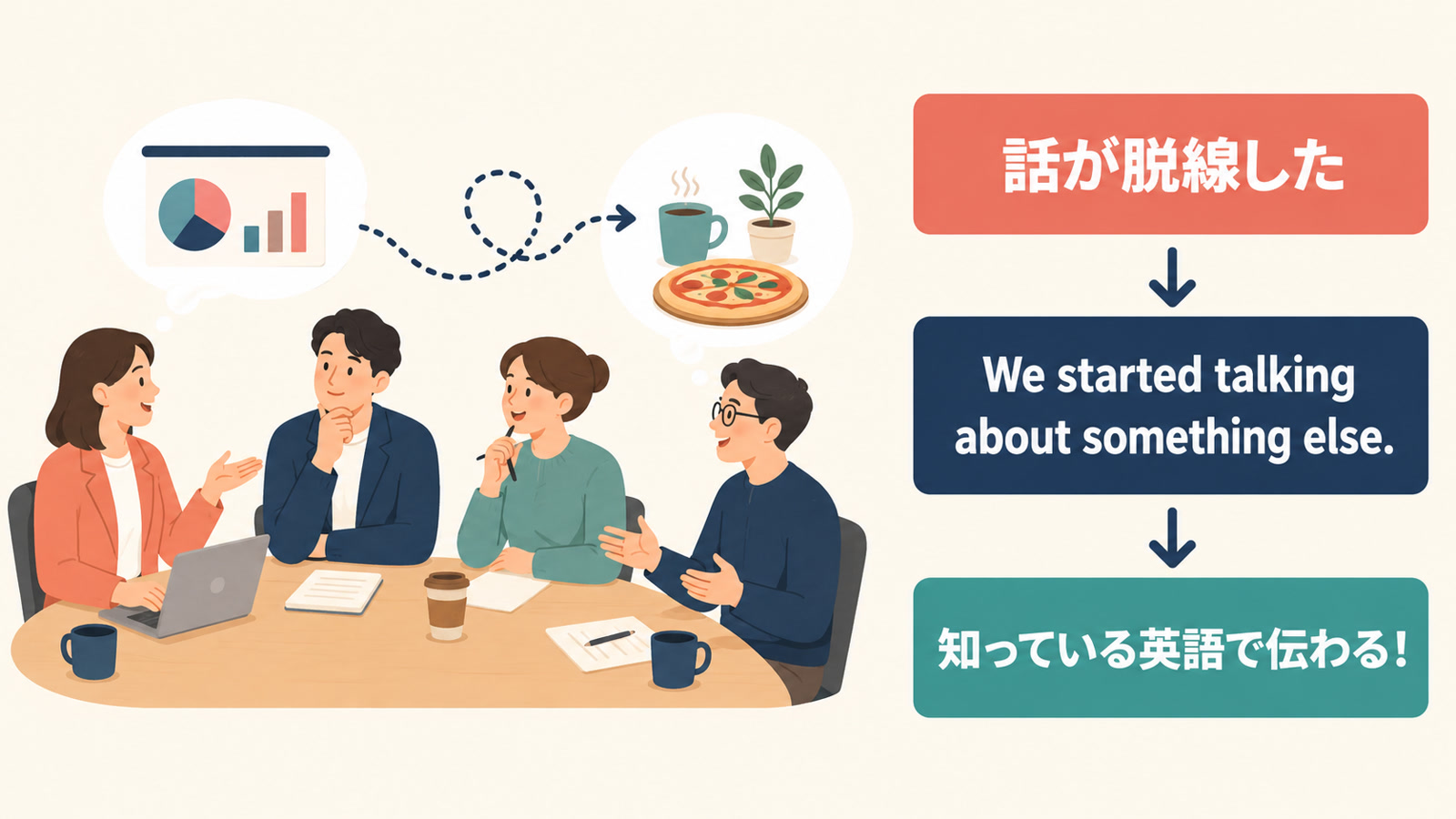 話が脱線した

We started talking about something else.

知っている英語で伝わる!